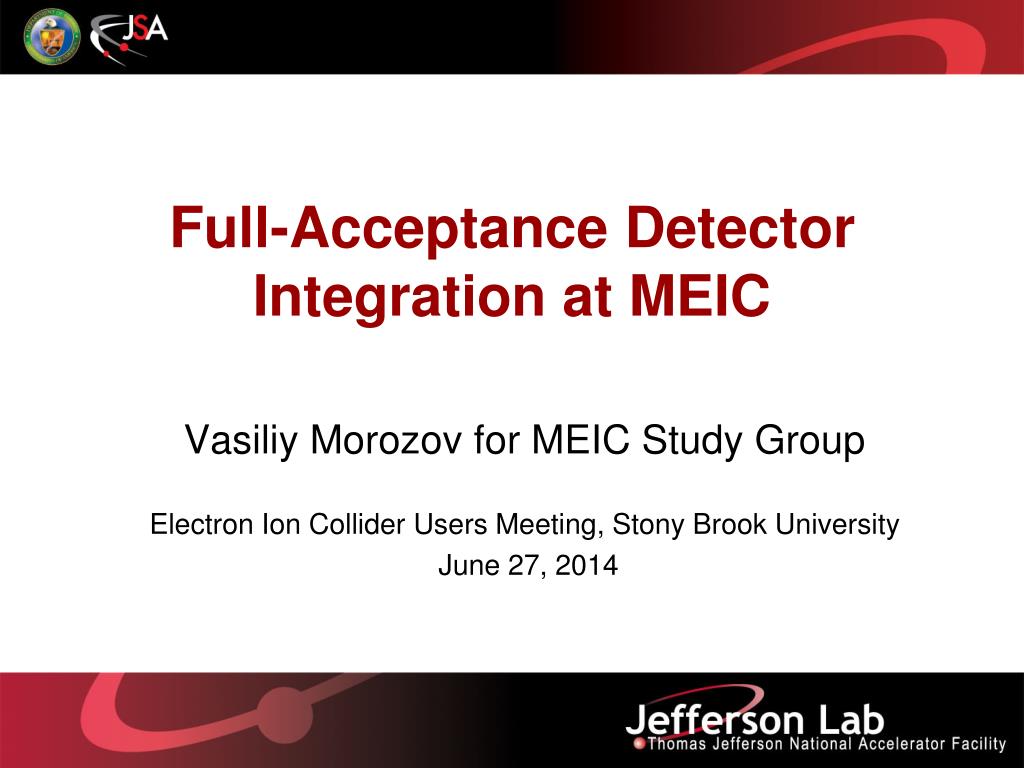 JSA

Full-Acceptance Detector Integration at MEIC

Vasiliy Morozov for MEIC Study Group

Electron Ion Collider Users Meeting, Stony Brook University
June 27, 2014

Jefferson Lab
Thomas Jefferson National Accelerator Facility